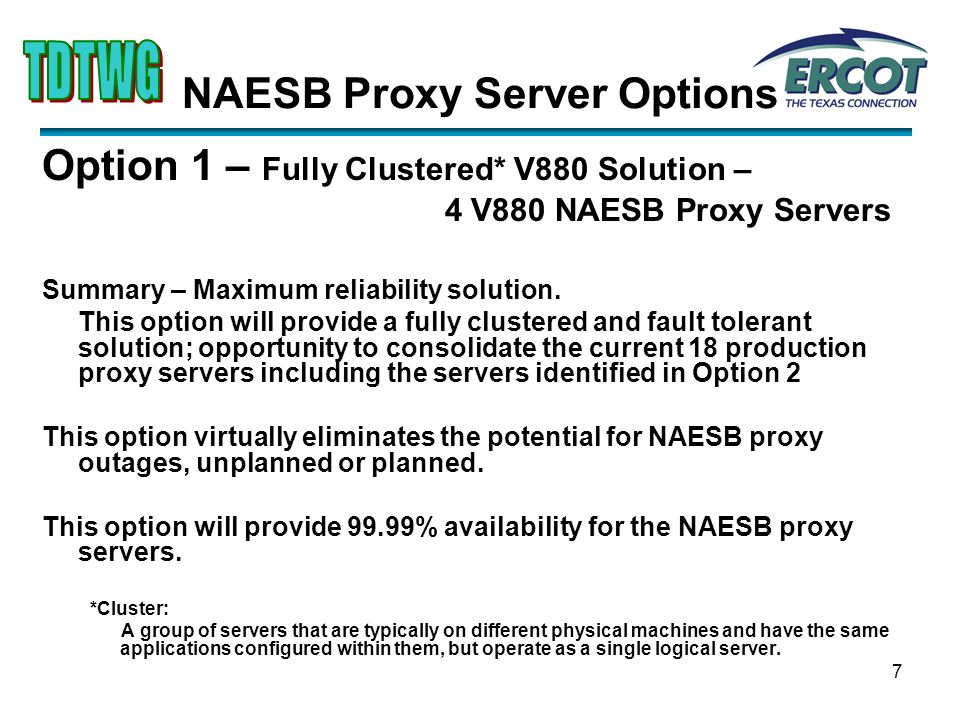 TDTWG

NAESB Proxy Server Options

ERCOT
THE TEXAS CONNECTION

Option 1 – Fully Clustered* V880 Solution – 4 V880 NAESB Proxy Servers

Summary – Maximum reliability solution.
This option will provide a fully clustered and fault tolerant solution; opportunity to consolidate the current 18 production proxy servers including the servers identified in Option 2

This option virtually eliminates the potential for NAESB proxy outages, unplanned or planned.

This option will provide 99.99% availability for the NAESB proxy servers.

*Cluster:
A group of servers that are typically on different physical machines and have the same applications configured within them, but operate as a single logical server.

7